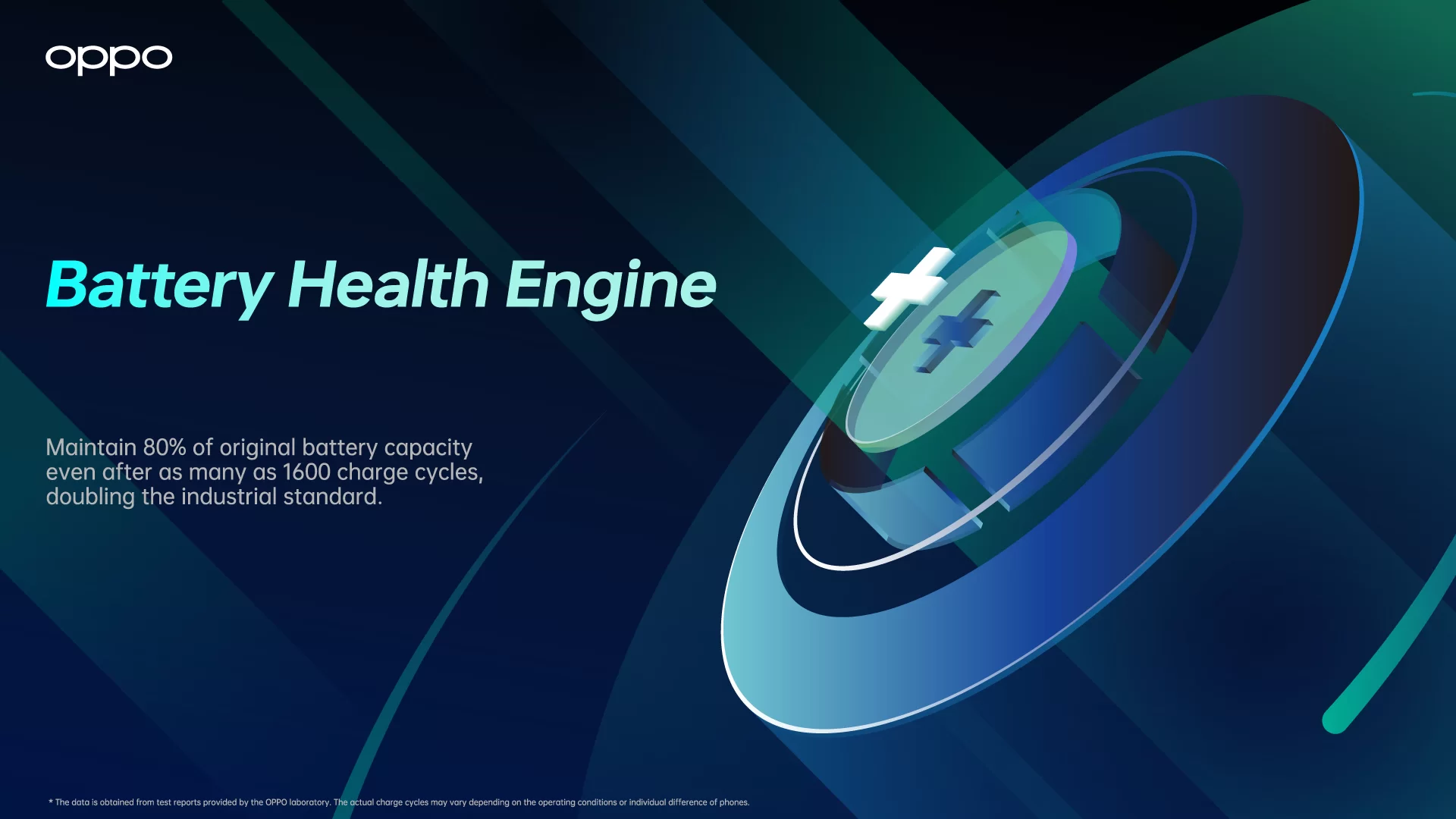 oppo

Battery Health Engine

Maintain 80% of original battery capacity even after as many as 1600 charge cycles, doubling the industrial standard.

* The data is obtained from test reports provided by the OPPO laboratory. The actual charge cycles may vary depending on the operating conditions or individual difference of phones.